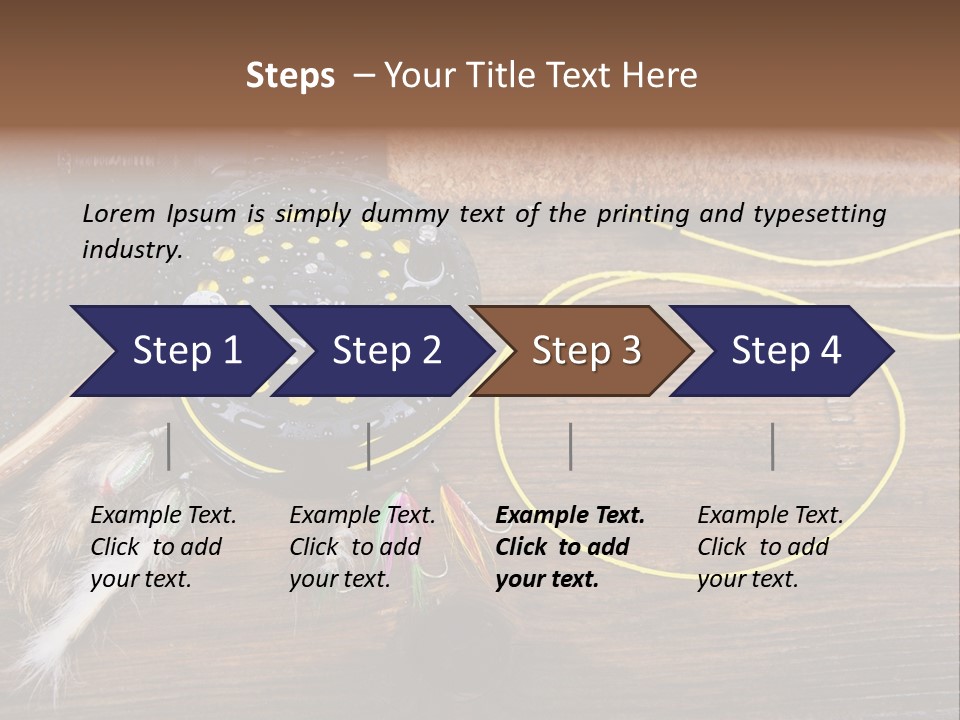 Steps – Your Title Text Here

Lorem Ipsum is simply dummy text of the printing and typesetting industry.

Step 1

Step 2

Step 3

Step 4

Example Text. Click to add your text.

Example Text. Click to add your text.

Example Text. Click to add your text.

Example Text. Click to add your text.